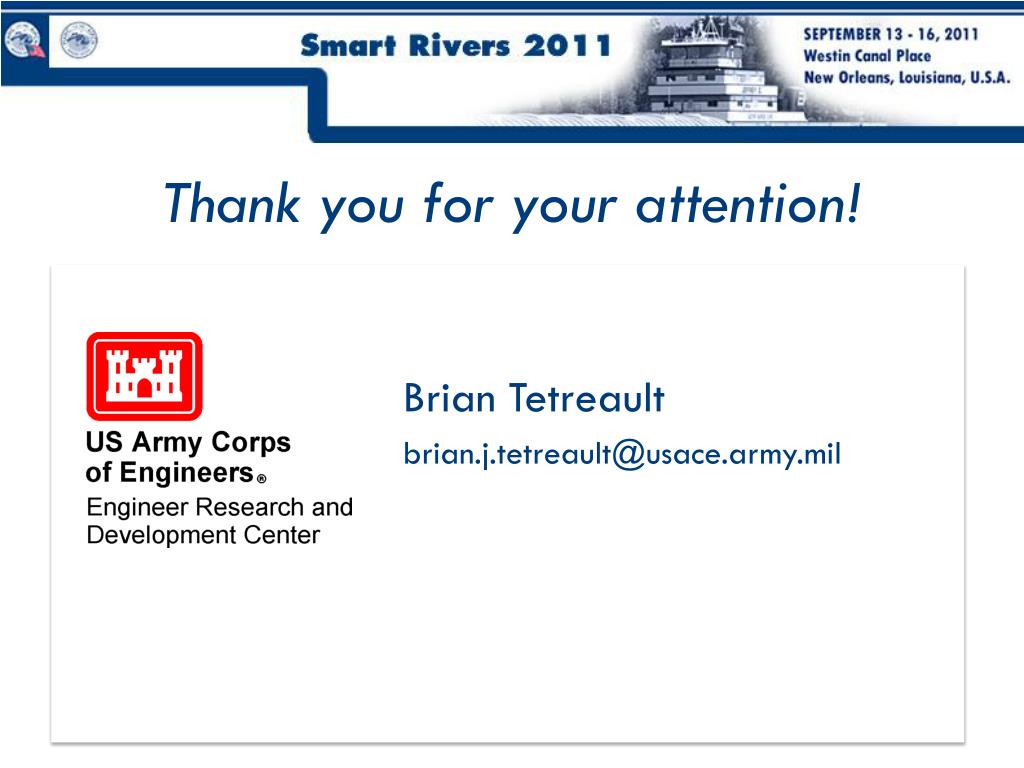 Smart Rivers 2011

SEPTEMBER 13 - 16, 2011
Westin Canal Place
New Orleans, Louisiana, U.S.A.

Thank you for your attention!

US Army Corps
of Engineers®
Engineer Research and
Development Center

Brian Tetreault
brian.j.tetreault@usace.army.mil